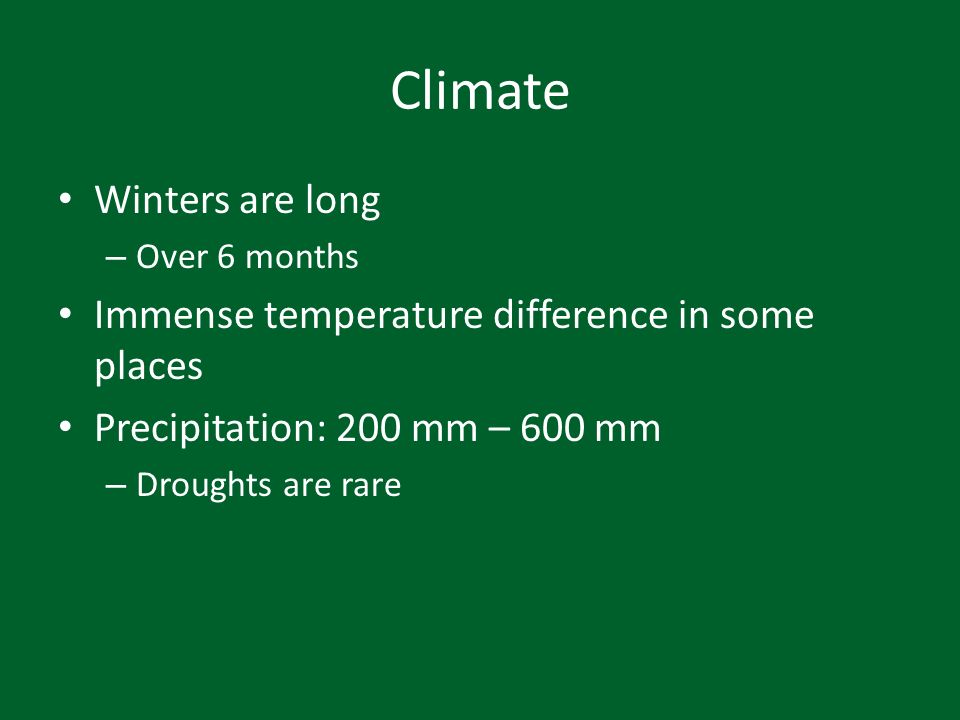 Climate

• Winters are long
  – Over 6 months
• Immense temperature difference in some places
• Precipitation: 200 mm – 600 mm
  – Droughts are rare